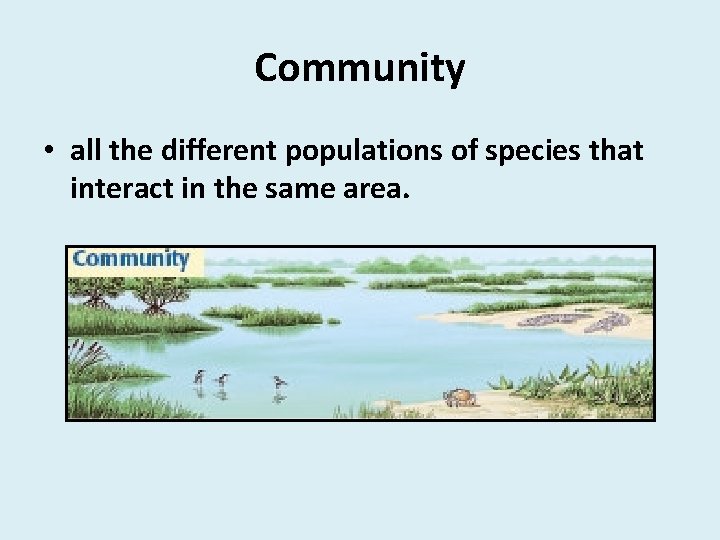 Community

• all the different populations of species that interact in the same area.

Community